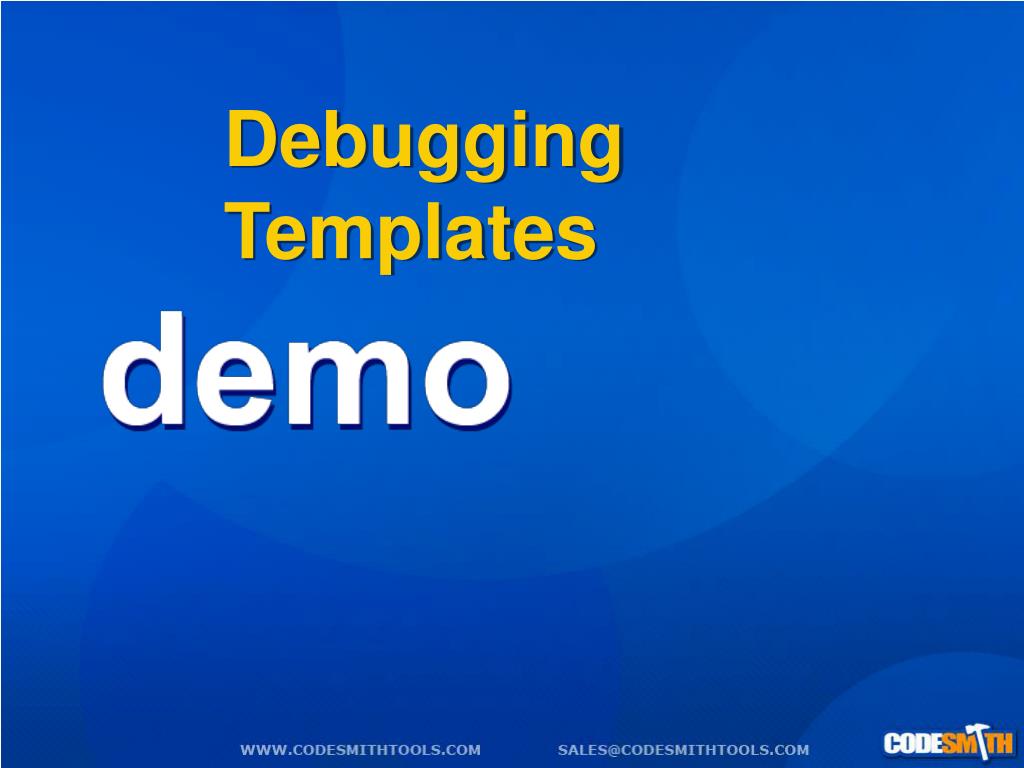 Debugging Templates

demo

WWW.CODESMITHTOOLS.COM SALES@CODESMITHTOOLS.COM

CODESMITH